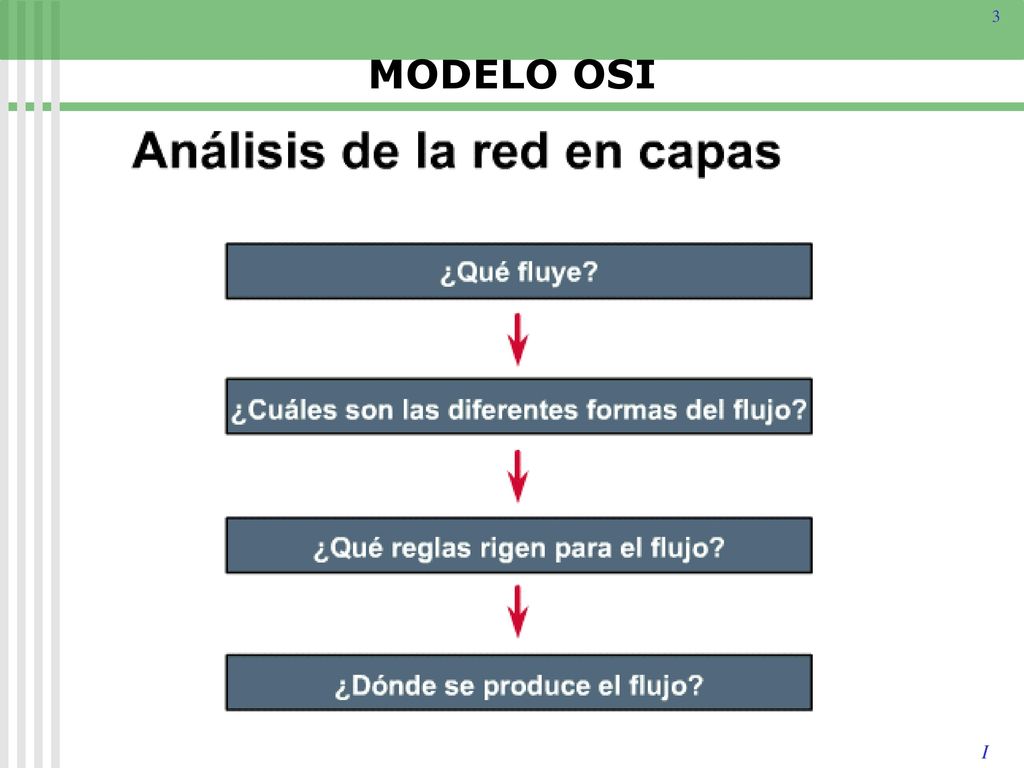 3

MODELO OSI

Análisis de la red en capas

¿Qué fluye?

¿Cuáles son las diferentes formas del flujo?

¿Qué reglas rigen para el flujo?

¿Dónde se produce el flujo?

I